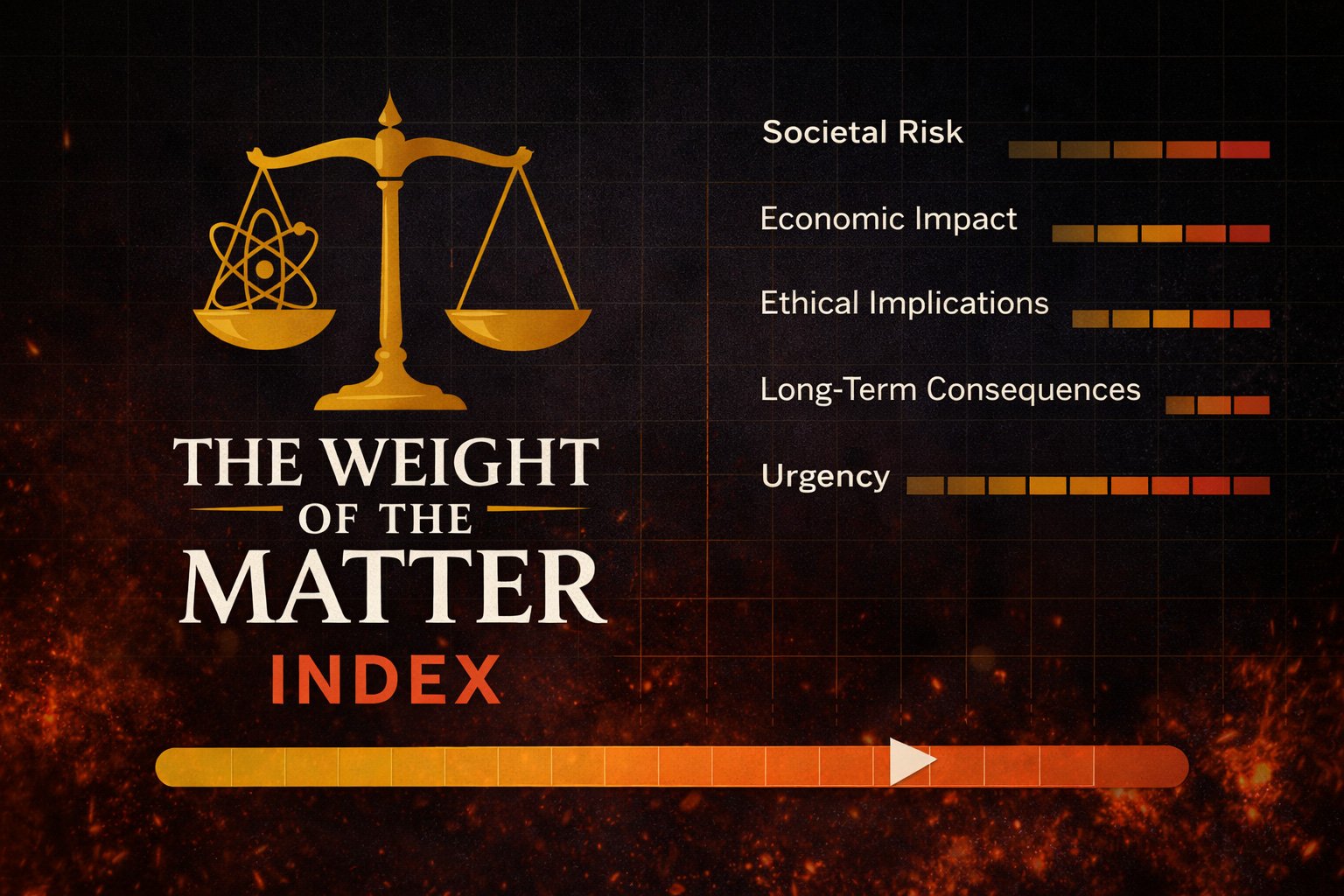 THE WEIGHT
OF THE
MATTER
INDEX

Societal Risk

Economic Impact

Ethical Implications

Long-Term Consequences

Urgency